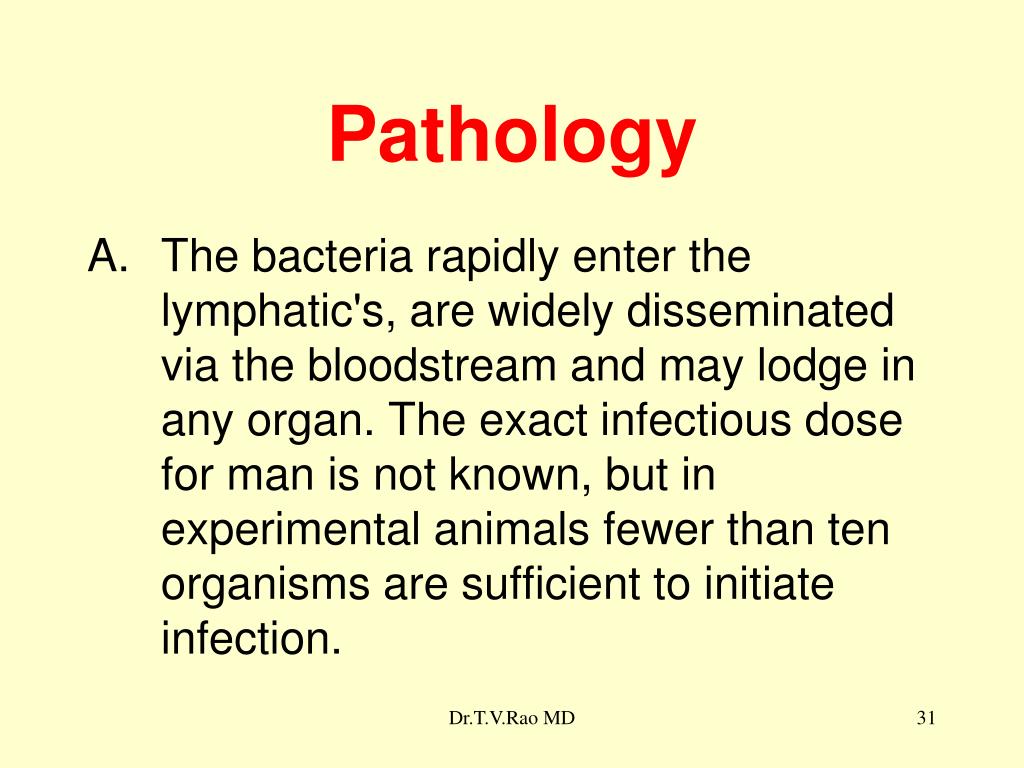 Pathology

A. The bacteria rapidly enter the lymphatic's, are widely disseminated via the bloodstream and may lodge in any organ. The exact infectious dose for man is not known, but in experimental animals fewer than ten organisms are sufficient to initiate infection.

Dr.T.V.Rao MD

31